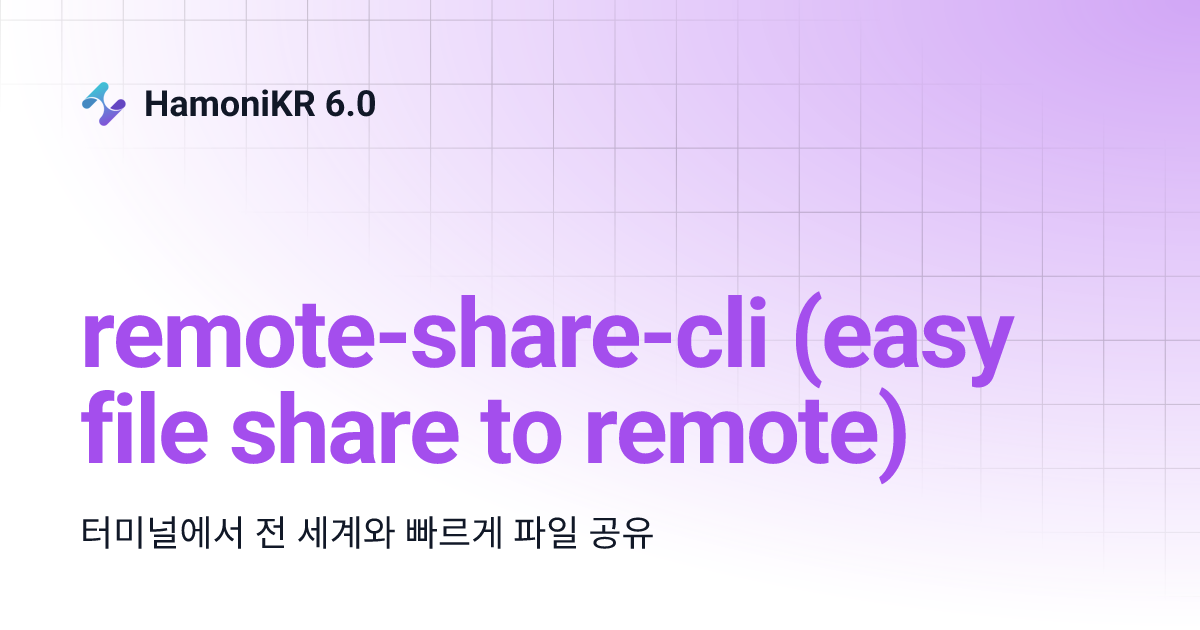 HamoniKR 6.0

remote-share-cli (easy file share to remote)

터미널에서 전 세계와 빠르게 파일 공유